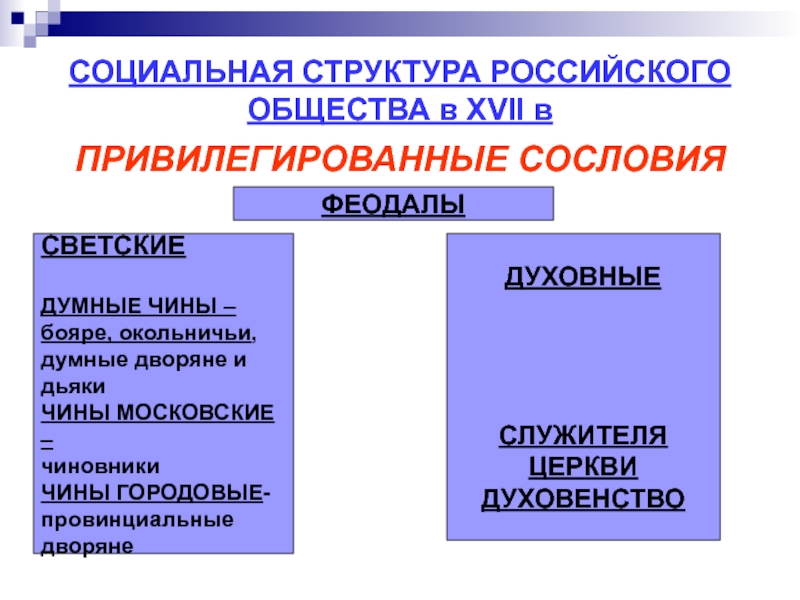 СОЦИАЛЬНАЯ СТРУКТУРА РОССИЙСКОГО ОБЩЕСТВА в XVII в

ПРИВИЛЕГИРОВАННЫЕ СОСЛОВИЯ

ФЕОДАЛЫ

СВЕТСКИЕ

ДУМНЫЕ ЧИНЫ – бояре, окольничьи, думные дворяне и дьяки
ЧИНЫ МОСКОВСКИЕ – чиновники
ЧИНЫ ГОРОДОВЫЕ- провинциальные дворяне

ДУХОВНЫЕ

СЛУЖИТЕЛЯ ЦЕРКВИ ДУХОВЕНСТВО